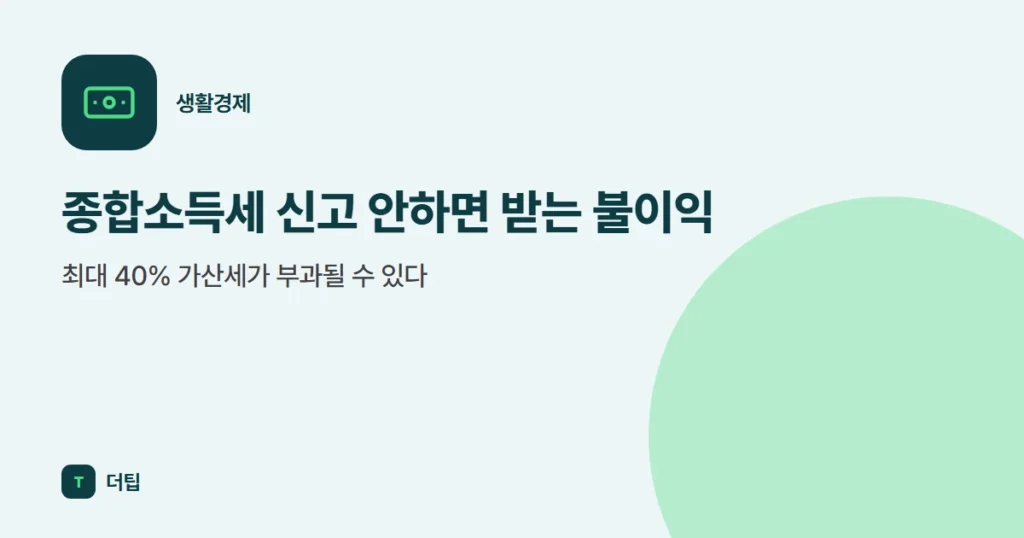 생활경제

종합소득세 신고 안하면 받는 불이익

최대 40% 가산세가 부과될 수 있다

T

더팁